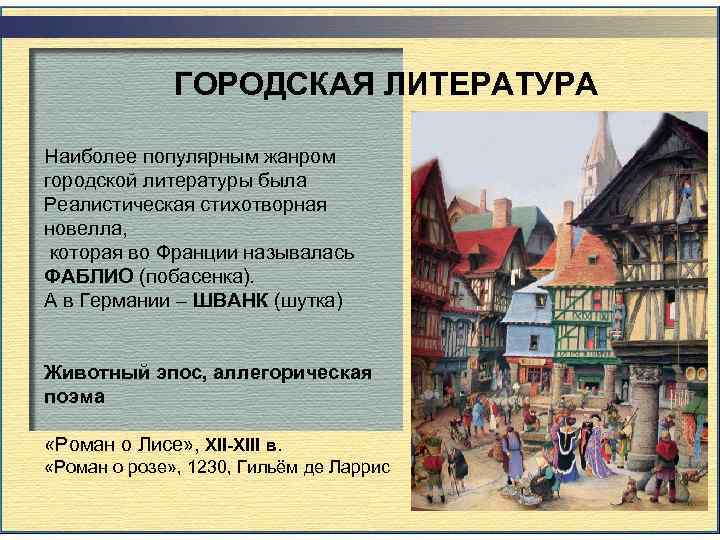 ГОРОДСКАЯ ЛИТЕРАТУРА

Наиболее популярным жанром городской литературы была Реалистическая стихотворная новелла,
которая во Франции называлась ФАБЛИО (побасенка).
А в Германии – ШВАНК (шутка)

Животный эпос, аллегорическая поэма

«Роман о Лисе», XII-XIII в.
«Роман о розе», 1230, Гильём де Ларрис